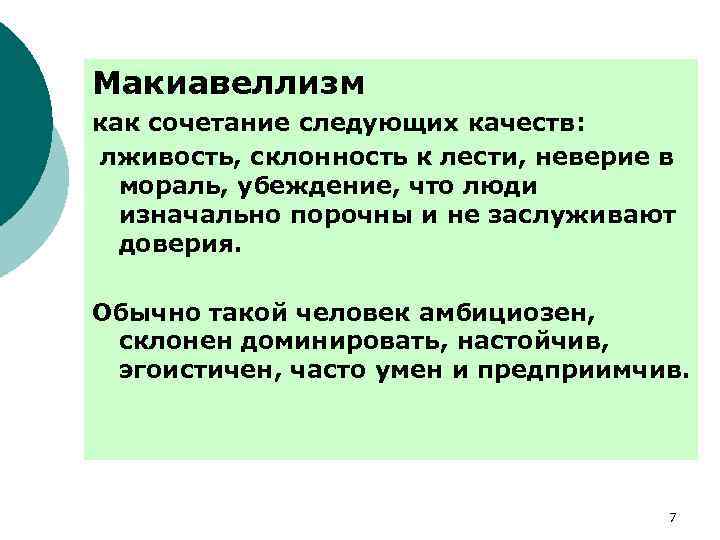 Макиавеллизм

как сочетание следующих качеств:

лживость, склонность к лести, неверие в мораль, убеждение, что люди изначально порочны и не заслуживают доверия.

Обычно такой человек амбициозен, склонен доминировать, настойчив, эгоистичен, часто умен и предприимчив.

7